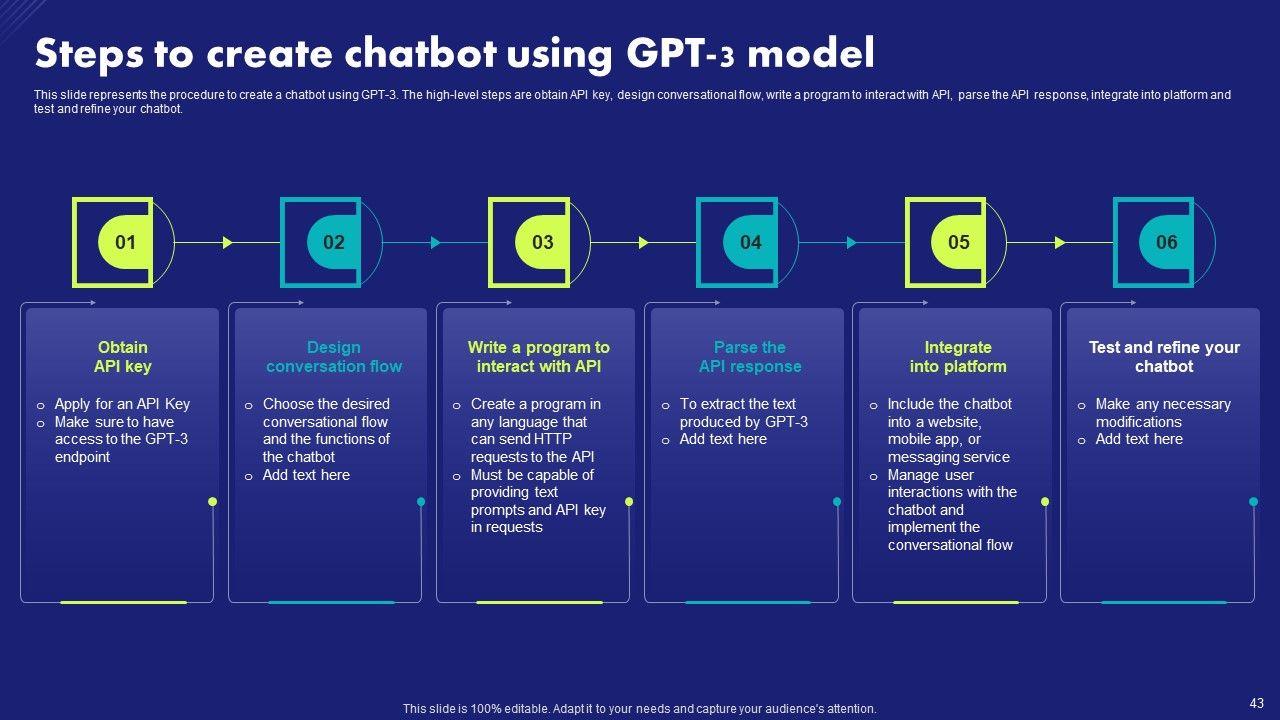 Steps to create chatbot using GPT-3 model

This slide represents the procedure to create a chatbot using GPT-3. The high-level steps are obtain API key, design conversational flow, write a program to interact with API, parse the API response, integrate into platform and test and refine your chatbot.

01

02

03

04

05

06

Obtain API key

o Apply for an API Key
o Make sure to have access to the GPT-3 endpoint

Design conversation flow

o Choose the desired conversational flow and the functions of the chatbot
o Add text here

Write a program to interact with API

o Create a program in any language that can send HTTP requests to the API
o Must be capable of providing text prompts and API key in requests

Parse the API response

o To extract the text produced by GPT-3
o Add text here

Integrate into platform

o Include the chatbot into a website, mobile app, or messaging service
o Manage user interactions with the chatbot and implement the conversational flow

Test and refine your chatbot

o Make any necessary modifications
o Add text here

This slide is 100% editable. Adapt it to your needs and capture your audience's attention.

43